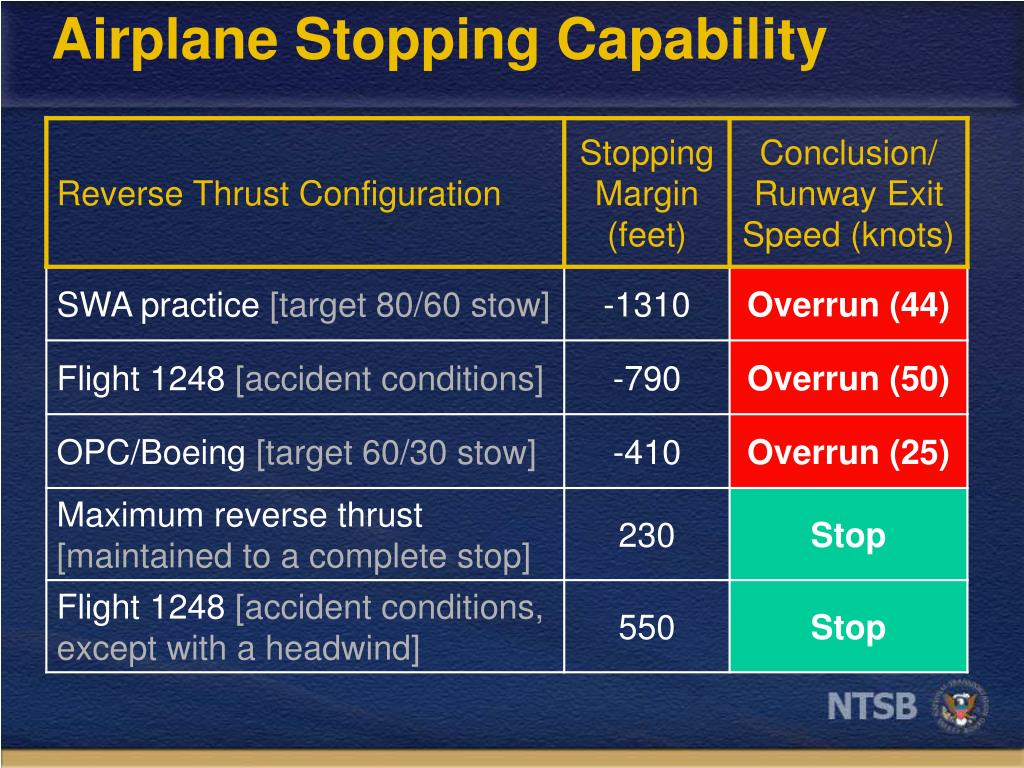 Airplane Stopping Capability

| Reverse Thrust Configuration | Stopping Margin (feet) | Conclusion/ Runway Exit Speed (knots) |
|---|---|---|
| SWA practice [target 80/60 stow] | -1310 | Overrun (44) |
| Flight 1248 [accident conditions] | -790 | Overrun (50) |
| OPC/Boeing [target 60/30 stow] | -410 | Overrun (25) |
| Maximum reverse thrust [maintained to a complete stop] | 230 | Stop |
| Flight 1248 [accident conditions, except with a headwind] | 550 | Stop |

NTSB